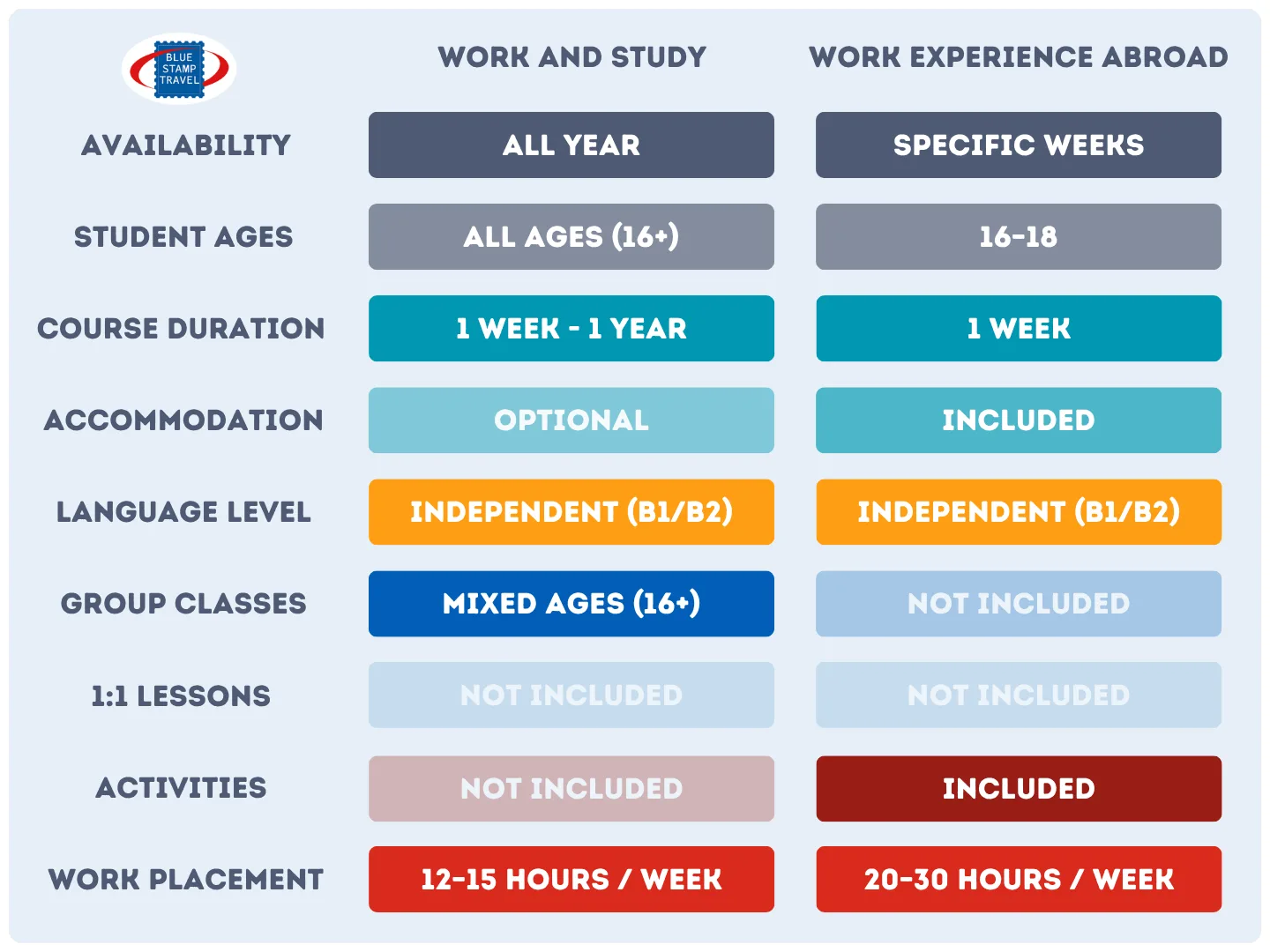 | BLUE STAMP TRAVEL | WORK AND STUDY | WORK EXPERIENCE ABROAD |
|---|---|---|
| AVAILABILITY | ALL YEAR | SPECIFIC WEEKS |
| STUDENT AGES | ALL AGES (16+) | 16-18 |
| COURSE DURATION | 1 WEEK - 1 YEAR | 1 WEEK |
| ACCOMMODATION | OPTIONAL | INCLUDED |
| LANGUAGE LEVEL | INDEPENDENT (B1/B2) | INDEPENDENT (B1/B2) |
| GROUP CLASSES | MIXED AGES (16+) | NOT INCLUDED |
| 1:1 LESSONS | NOT INCLUDED | NOT INCLUDED |
| ACTIVITIES | NOT INCLUDED | INCLUDED |
| WORK PLACEMENT | 12-15 HOURS / WEEK | 20-30 HOURS / WEEK |